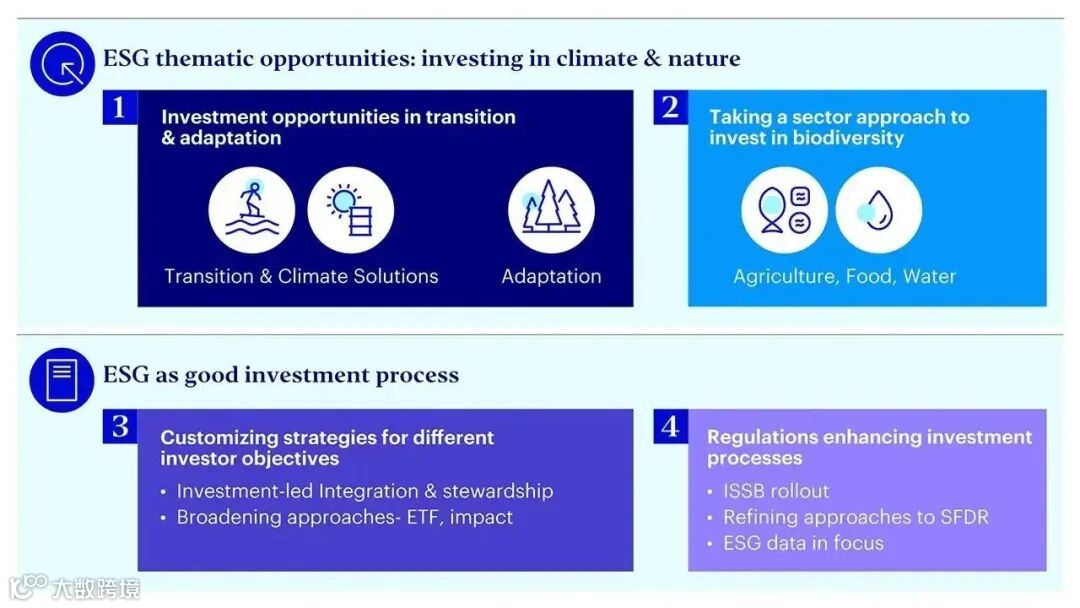 ESG thematic opportunities: investing in climate & nature

1 Investment opportunities in transition & adaptation

Transition & Climate Solutions

Adaptation

2 Taking a sector approach to invest in biodiversity

Agriculture, Food, Water

ESG as good investment process

3 Customizing strategies for different investor objectives

• Investment-led Integration & stewardship
• Broadening approaches- ETF, impact

4 Regulations enhancing investment processes

• ISSB rollout
• Refining approaches to SFDR
• ESG data in focus

大数跨境